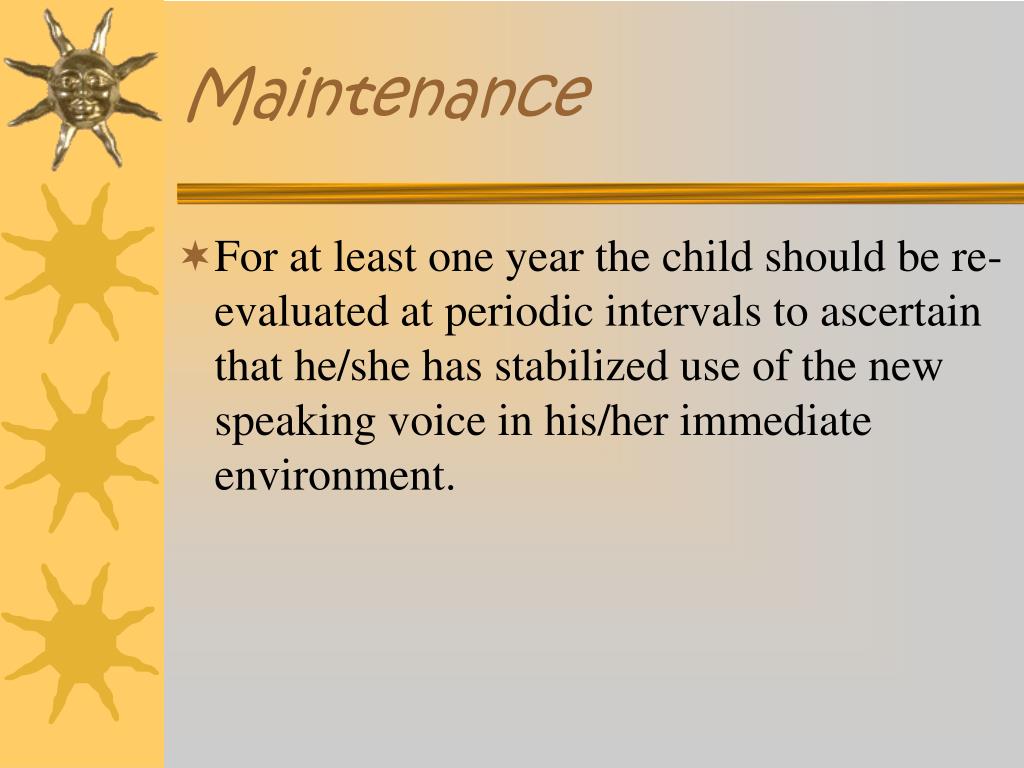 Maintenance

For at least one year the child should be re-evaluated at periodic intervals to ascertain that he/she has stabilized use of the new speaking voice in his/her immediate environment.